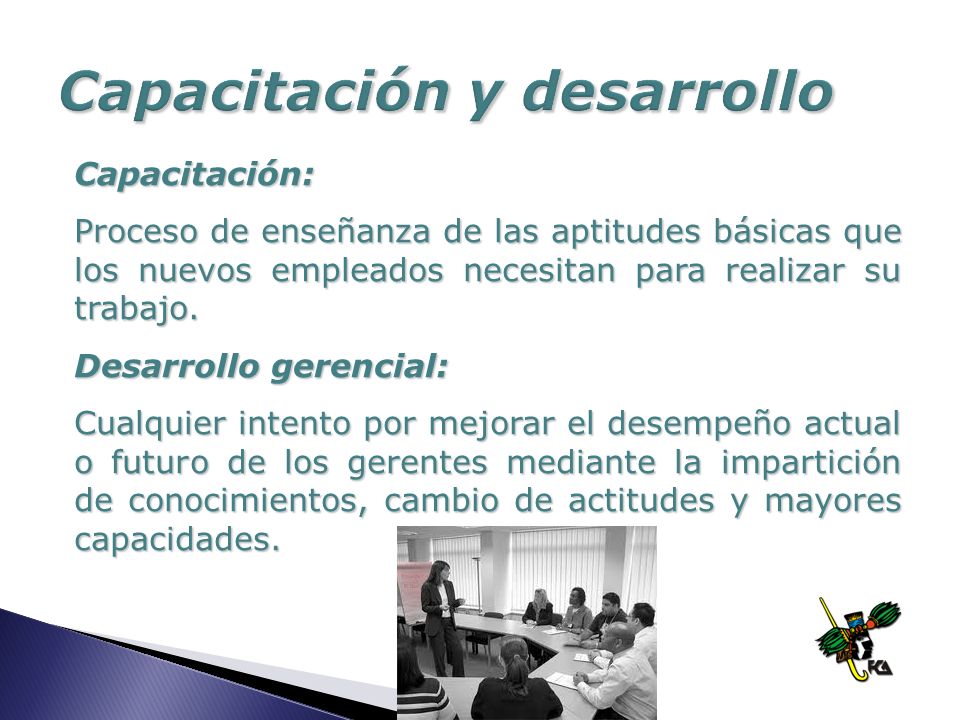 Capacitación y desarrollo

Capacitación:

Proceso de enseñanza de las aptitudes básicas que los nuevos empleados necesitan para realizar su trabajo.

Desarrollo gerencial:

Cualquier intento por mejorar el desempeño actual o futuro de los gerentes mediante la impartición de conocimientos, cambio de actitudes y mayores capacidades.

FCA